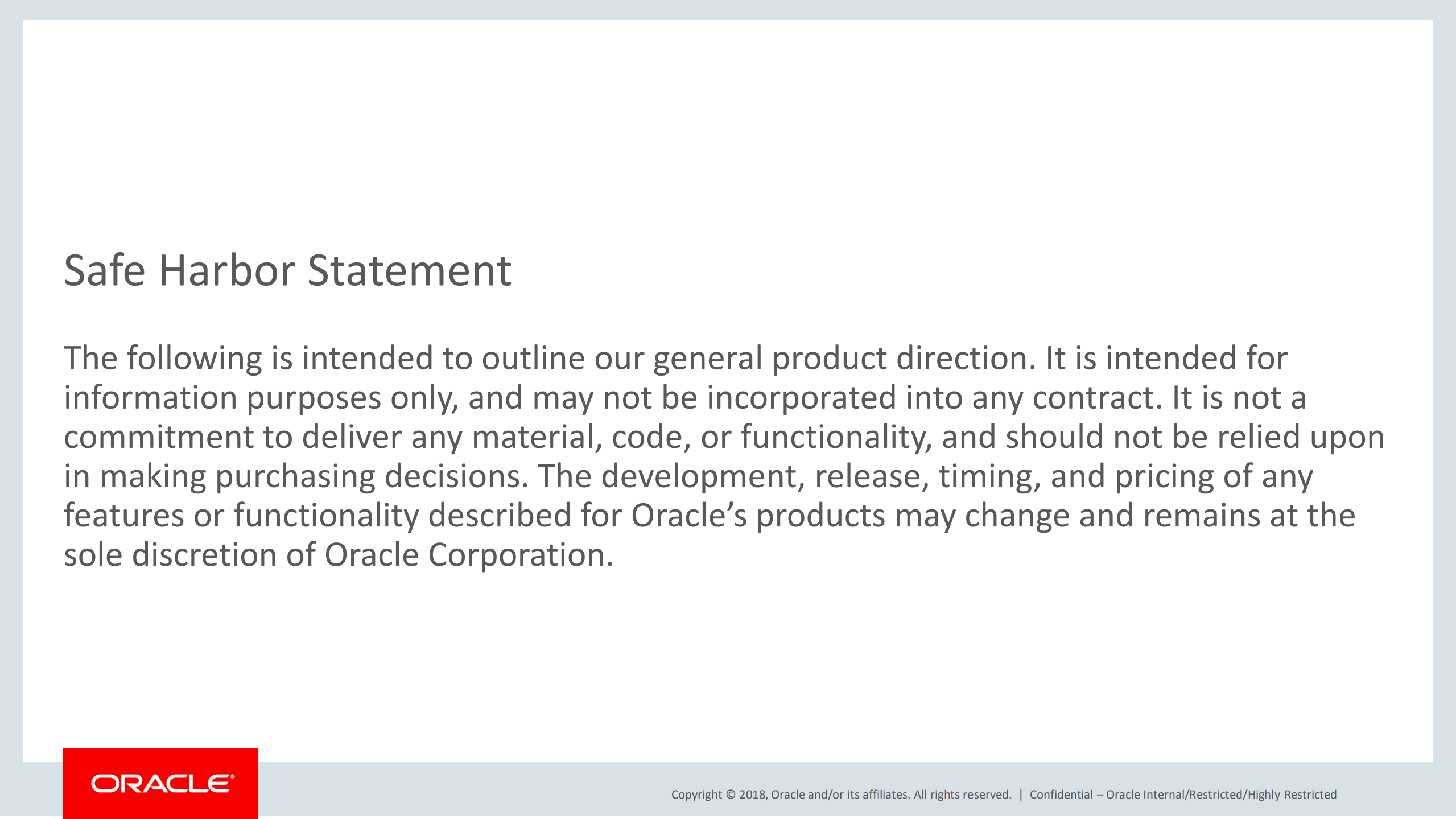 Safe Harbor Statement

The following is intended to outline our general product direction. It is intended for information purposes only, and may not be incorporated into any contract. It is not a commitment to deliver any material, code, or functionality, and should not be relied upon in making purchasing decisions. The development, release, timing, and pricing of any features or functionality described for Oracle's products may change and remains at the sole discretion of Oracle Corporation.

ORACLE®

Copyright © 2018, Oracle and/or its affiliates. All rights reserved. | Confidential – Oracle Internal/Restricted/Highly Restricted